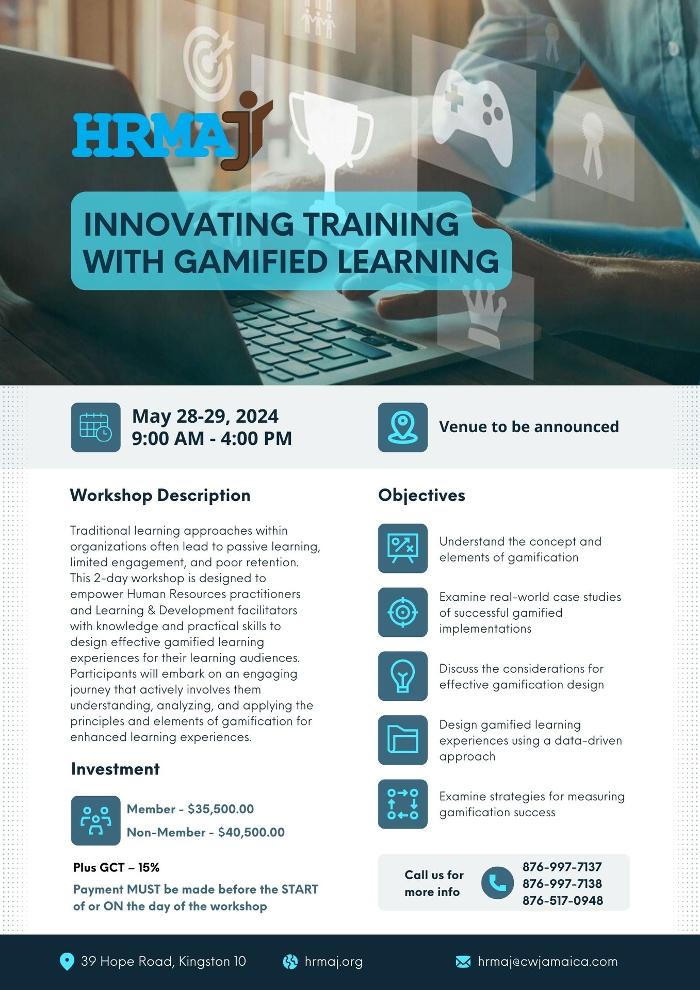 HRMAJ

INNOVATING TRAINING WITH GAMIFIED LEARNING

May 28-29, 2024
9:00 AM - 4:00 PM

Venue to be announced

Workshop Description

Traditional learning approaches within organizations often lead to passive learning, limited engagement, and poor retention. This 2-day workshop is designed to empower Human Resources practitioners and Learning & Development facilitators with knowledge and practical skills to design effective gamified learning experiences for their learning audiences. Participants will embark on an engaging journey that actively involves them understanding, analyzing, and applying the principles and elements of gamification for enhanced learning experiences.

Investment

Member - $35,500.00
Non-Member - $40,500.00

Plus GCT – 15%

Payment MUST be made before the START of or ON the day of the workshop

Objectives

Understand the concept and elements of gamification

Examine real-world case studies of successful gamified implementations

Discuss the considerations for effective gamification design

Design gamified learning experiences using a data-driven approach

Examine strategies for measuring gamification success

Call us for more info

876-997-7137
876-997-7138
876-517-0948

39 Hope Road, Kingston 10

hrmaj.org

hrmaj@cwjamaica.com